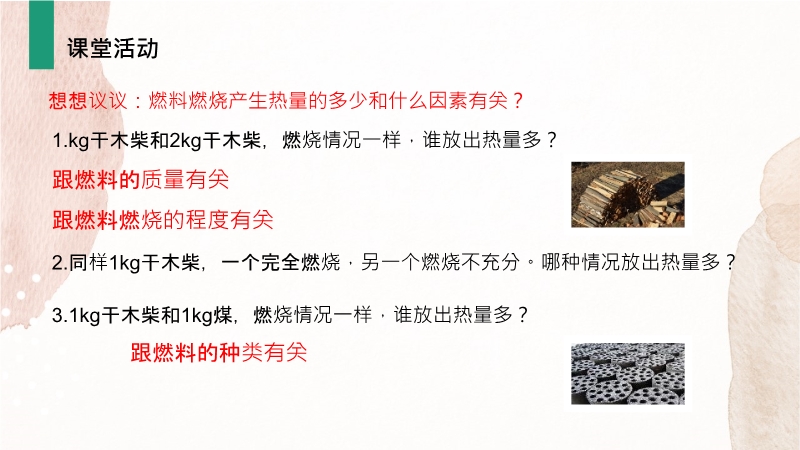 课堂活动

想想议议：燃料燃烧产生热量的多少和什么因素有关？

1.kg干木柴和2kg干木柴，燃烧情况一样，谁放出热量多？

跟燃料的质量有关

跟燃料燃烧的程度有关

2.同样1kg干木柴，一个完全燃烧，另一个燃烧不充分。哪种情况放出热量多？

3.1kg干木柴和1kg煤，燃烧情况一样，谁放出热量多？

跟燃料的种类有关